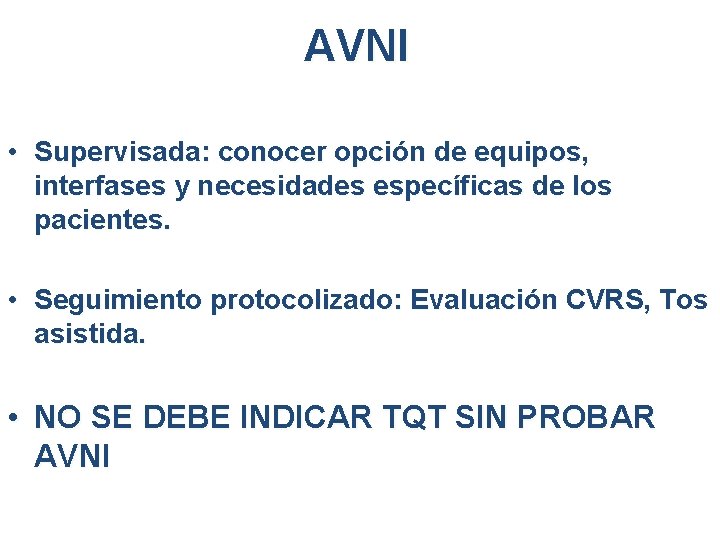 AVNI

• Supervisada: conocer opción de equipos, interfases y necesidades específicas de los pacientes.

• Seguimiento protocolizado: Evaluación CVRS, Tos asistida.

• NO SE DEBE INDICAR TQT SIN PROBAR AVNI